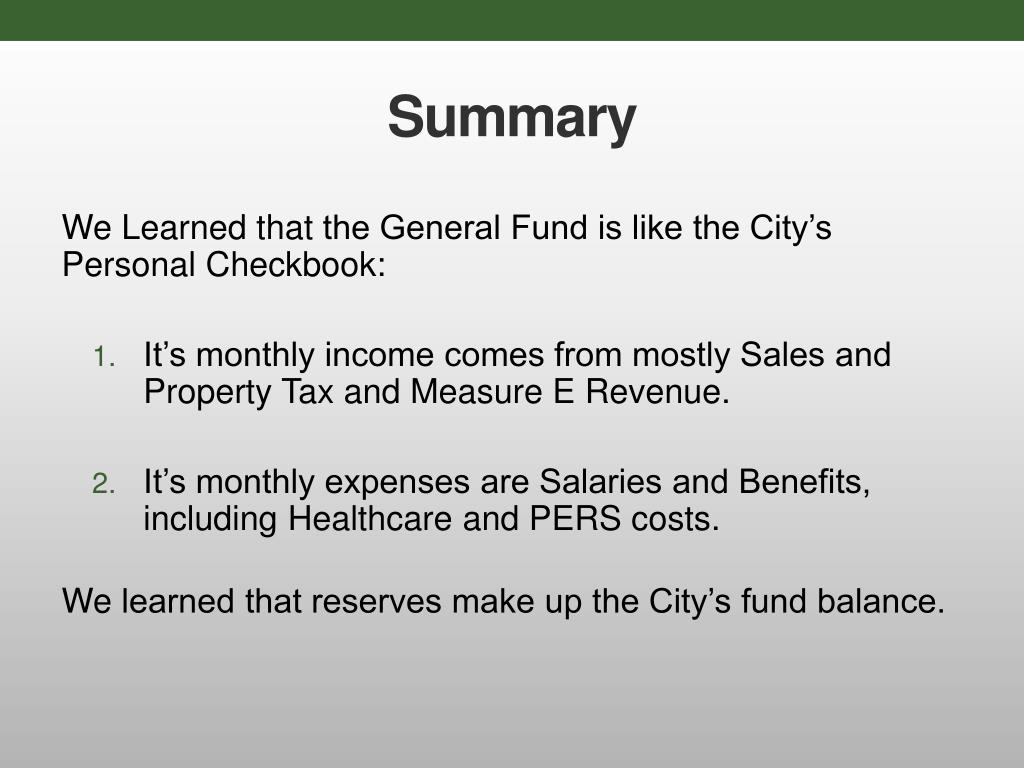 Summary

We Learned that the General Fund is like the City’s Personal Checkbook:

1. It’s monthly income comes from mostly Sales and Property Tax and Measure E Revenue.

2. It’s monthly expenses are Salaries and Benefits, including Healthcare and PERS costs.

We learned that reserves make up the City’s fund balance.